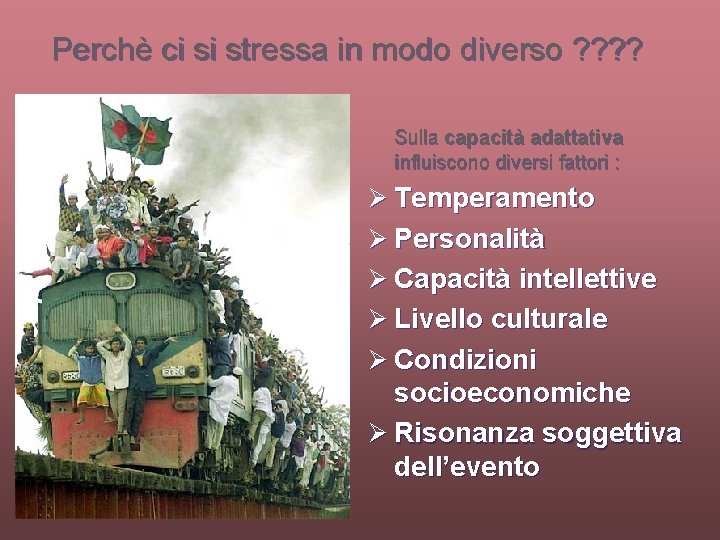 Perchè ci si stressa in modo diverso ????

Sulla capacità adattativa influiscono diversi fattori :

➢ Temperamento
➢ Personalità
➢ Capacità intellettive
➢ Livello culturale
➢ Condizioni socioeconomiche
➢ Risonanza soggettiva dell'evento